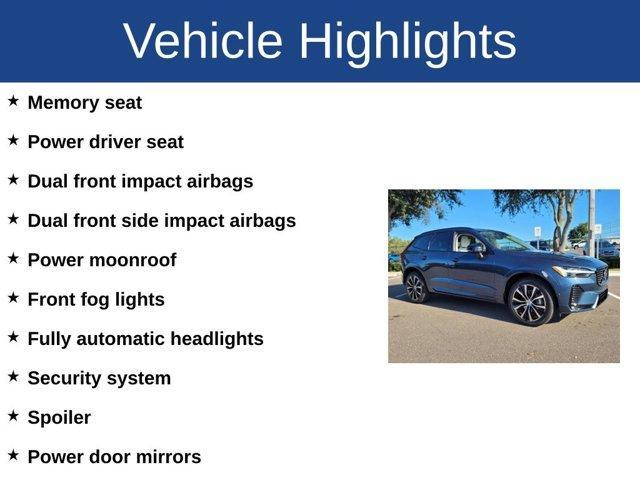 Vehicle Highlights

★ Memory seat

★ Power driver seat

★ Dual front impact airbags

★ Dual front side impact airbags

★ Power moonroof

★ Front fog lights

★ Fully automatic headlights

★ Security system

★ Spoiler

★ Power door mirrors